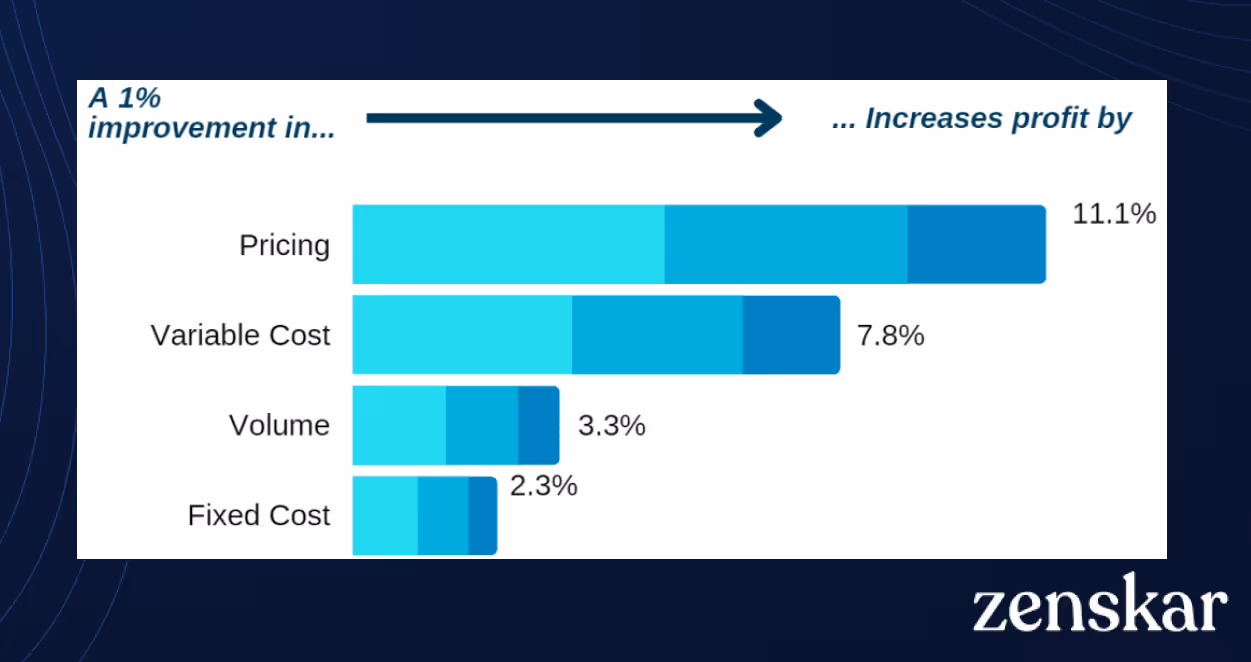 A 1% improvement in...

... Increases profit by

Pricing
11.1%

Variable Cost
7.8%

Volume
3.3%

Fixed Cost
2.3%

zenskar